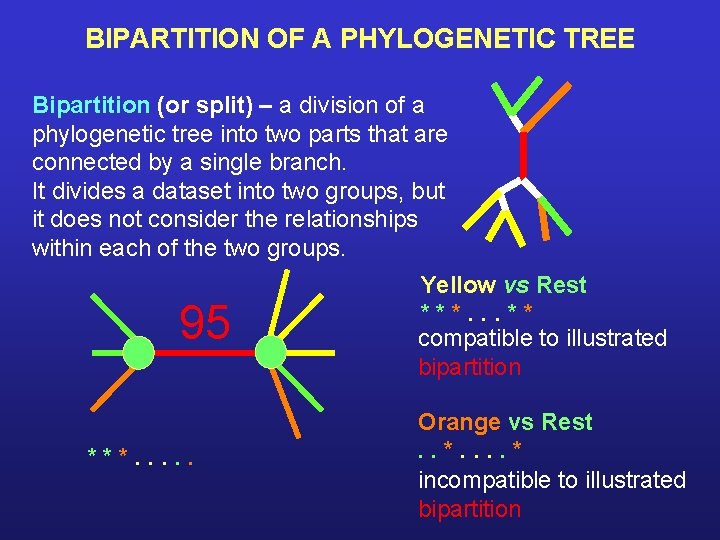 BIPARTITION OF A PHYLOGENETIC TREE

Bipartition (or split) – a division of a phylogenetic tree into two parts that are connected by a single branch.
It divides a dataset into two groups, but it does not consider the relationships within each of the two groups.

95

* * * . . . . .

Yellow vs Rest
* * * . . . * *
compatible to illustrated bipartition

Orange vs Rest
. . * . . . . *
incompatible to illustrated bipartition